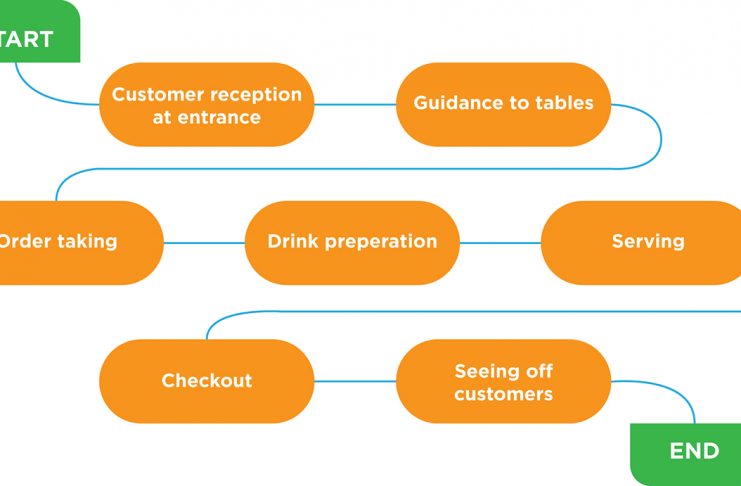 TART

Customer reception at entrance

Guidance to tables

Order taking

Drink preperation

Serving

Checkout

Seeing off customers

END